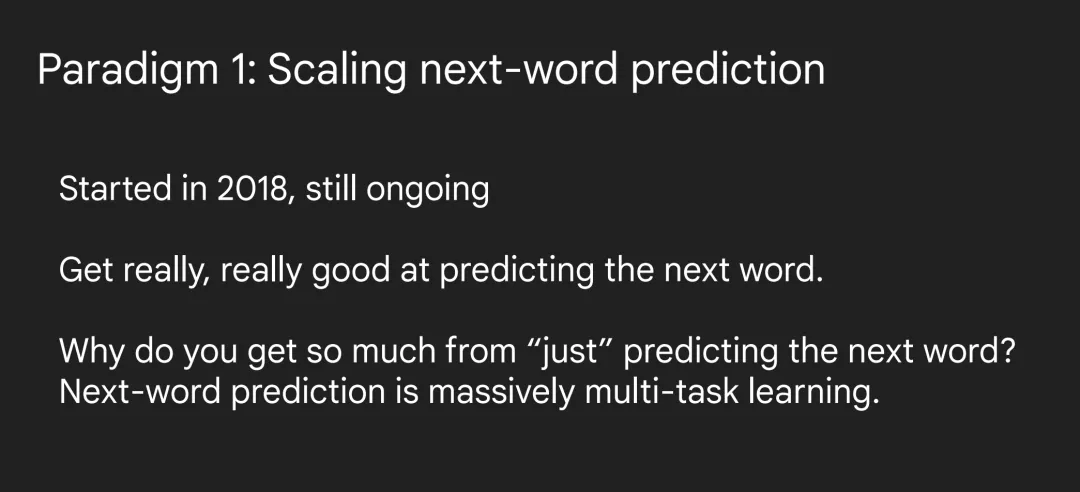 Paradigm 1: Scaling next-word prediction

Started in 2018, still ongoing

Get really, really good at predicting the next word.

Why do you get so much from “just” predicting the next word?
Next-word prediction is massively multi-task learning.